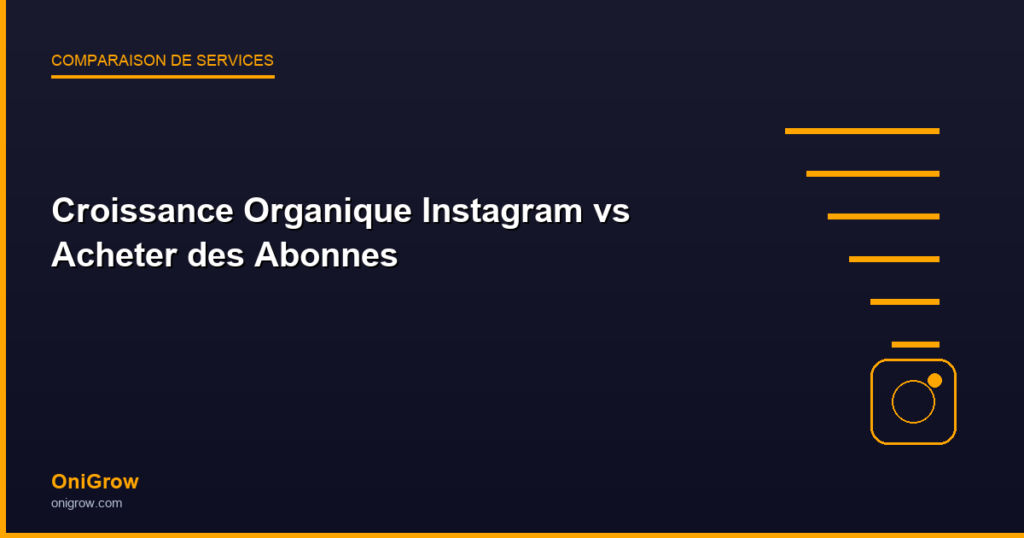 COMPARAISON DE SERVICES

Croissance Organique Instagram vs Acheter des Abonnes

OniGrow
onigrow.com